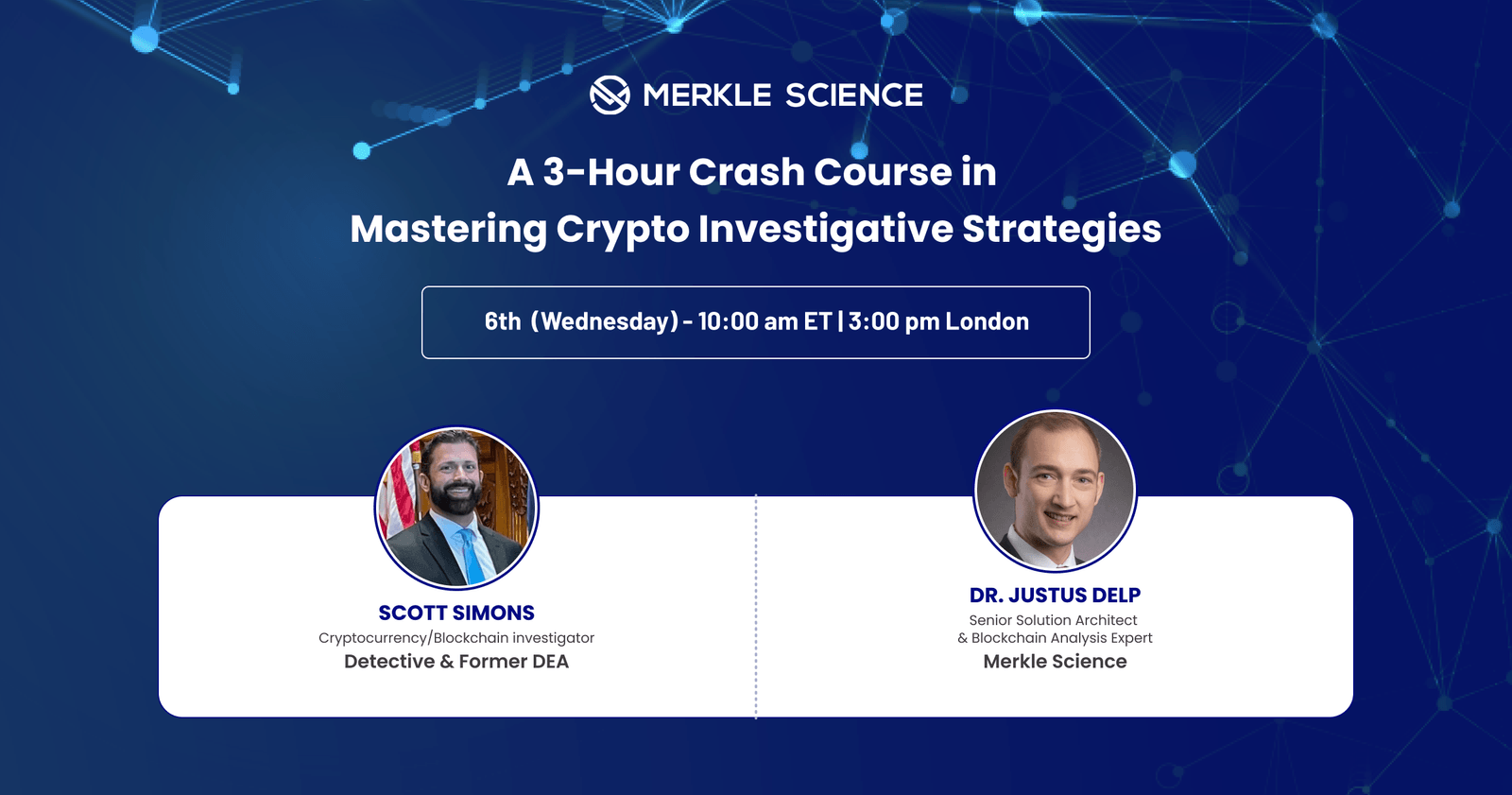 MERKLE SCIENCE

A 3-Hour Crash Course in
Mastering Crypto Investigative Strategies

6th (Wednesday) - 10:00 am ET | 3:00 pm London

SCOTT SIMONS
Cryptocurrency/Blockchain investigator
Detective & Former DEA

DR. JUSTUS DELP
Senior Solution Architect
& Blockchain Analysis Expert
Merkle Science